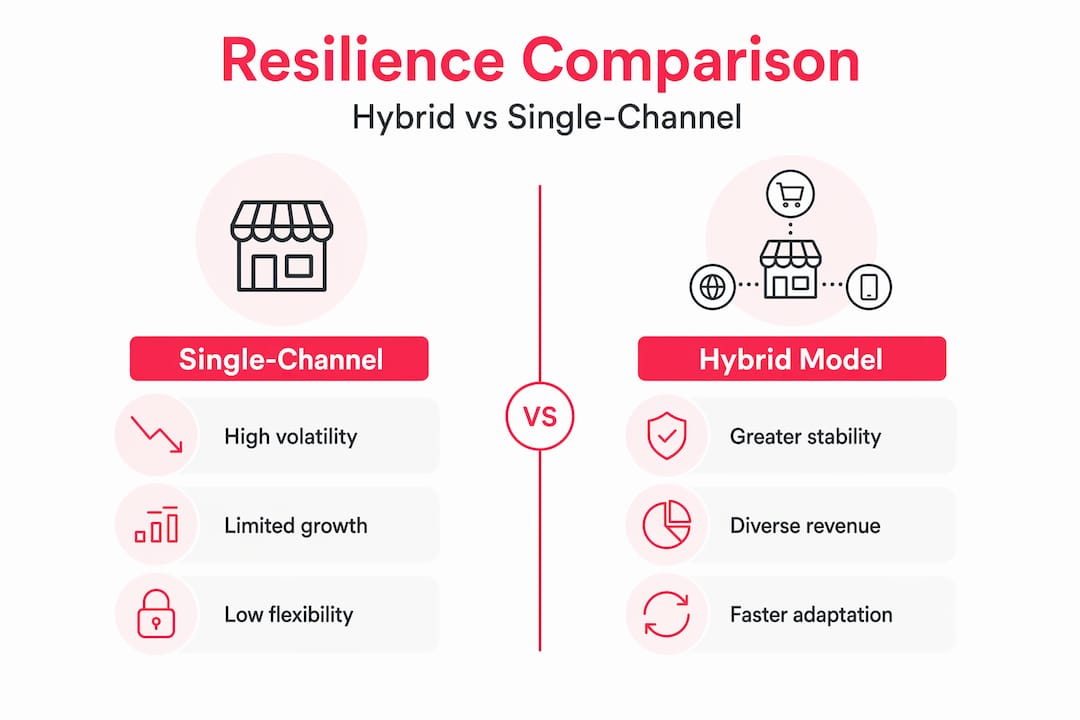 Resilience Comparison
Hybrid vs Single-Channel

Single-Channel

High volatility

Limited growth

Low flexibility

VS

Hybrid Model

Greater stability

Diverse revenue

Faster adaptation